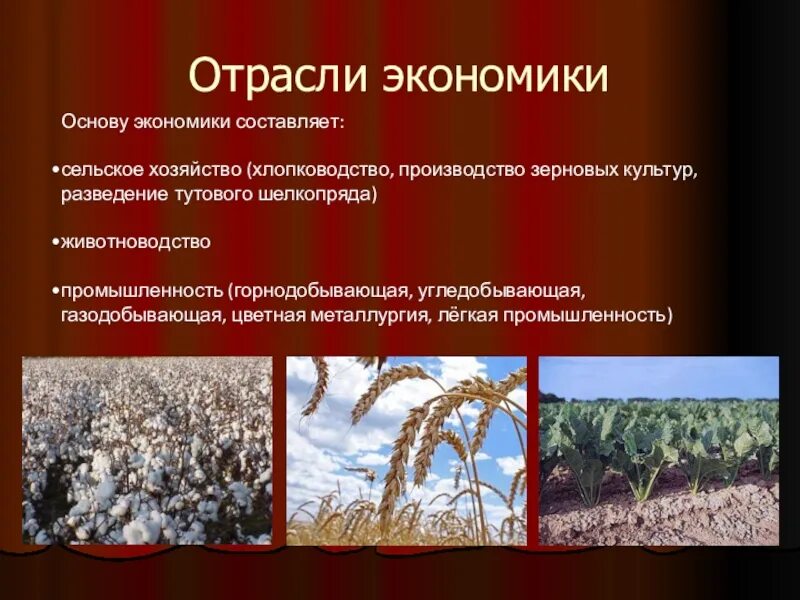 Отрасли экономики

Основу экономики составляет:

•сельское хозяйство (хлопководство, производство зерновых культур, разведение тутового шелкопряда)

•животноводство

•промышленность (горнодобывающая, угледобывающая, газодобывающая, цветная металлургия, лёгкая промышленность)